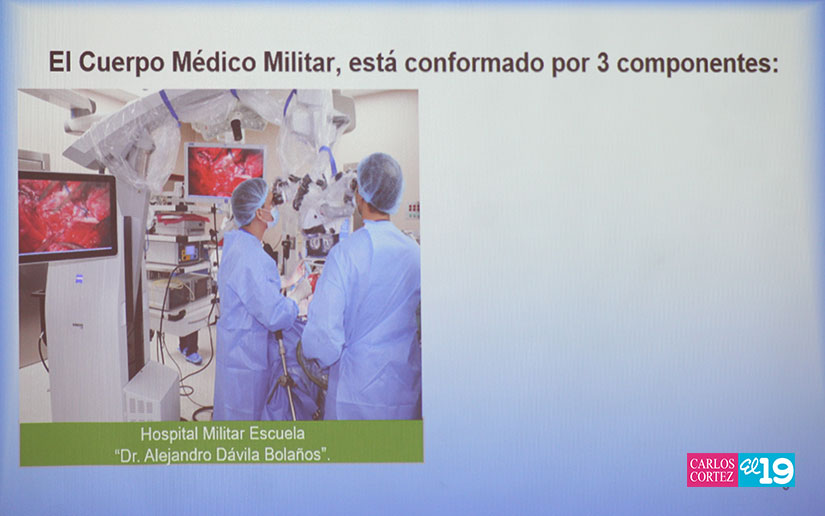 El Cuerpo Médico Militar, está conformado por 3 componentes:

Hospital Militar Escuela "Dr. Alejandro Dávila Bolaños".

CARLOS CORTEZ el 19